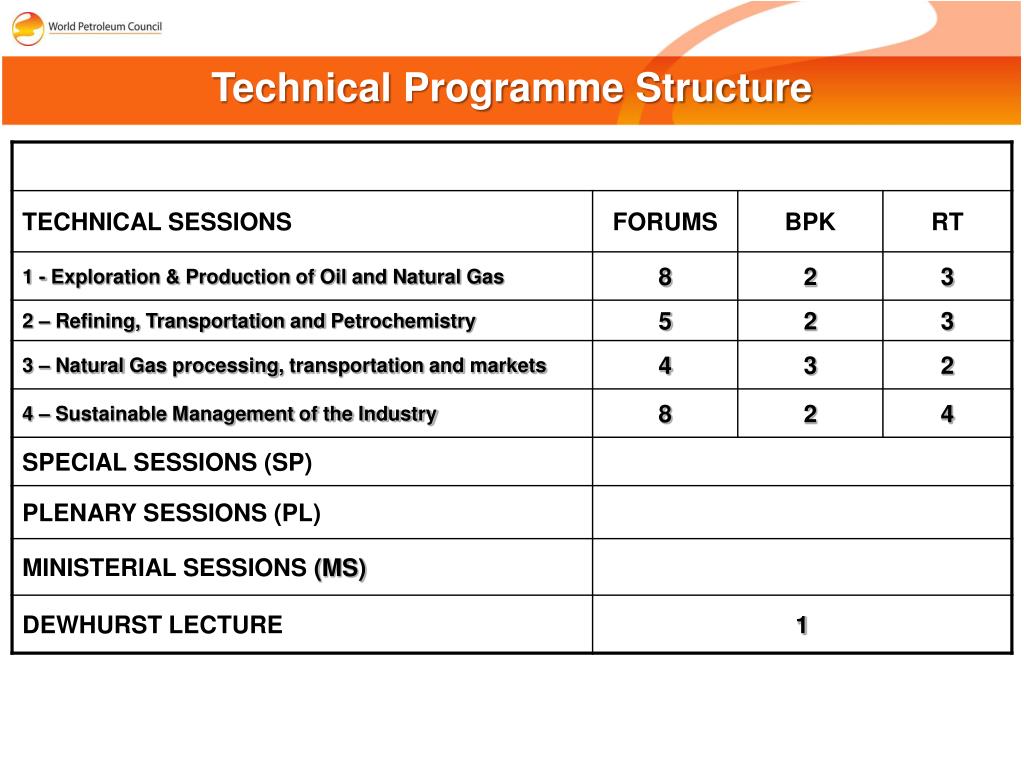 World Petroleum Council

Technical Programme Structure

| | | | |
|---|---|---|---|
| TECHNICAL SESSIONS | FORUMS | BPK | RT |
| 1 - Exploration & Production of Oil and Natural Gas | 8 | 2 | 3 |
| 2 – Refining, Transportation and Petrochemistry | 5 | 2 | 3 |
| 3 – Natural Gas processing, transportation and markets | 4 | 3 | 2 |
| 4 – Sustainable Management of the Industry | 8 | 2 | 4 |
| SPECIAL SESSIONS (SP) | | | |
| PLENARY SESSIONS (PL) | | | |
| MINISTERIAL SESSIONS (MS) | | | |
| DEWHURST LECTURE | 1 | | |